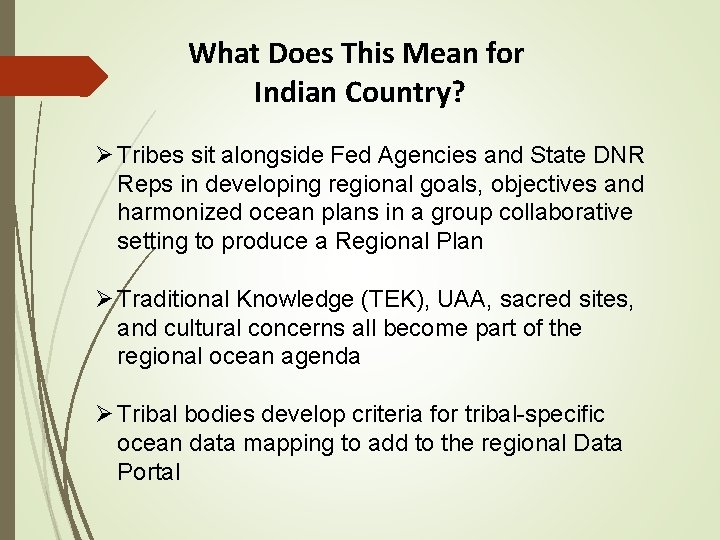 What Does This Mean for Indian Country?

➢ Tribes sit alongside Fed Agencies and State DNR Reps in developing regional goals, objectives and harmonized ocean plans in a group collaborative setting to produce a Regional Plan

➢ Traditional Knowledge (TEK), UAA, sacred sites, and cultural concerns all become part of the regional ocean agenda

➢ Tribal bodies develop criteria for tribal-specific ocean data mapping to add to the regional Data Portal